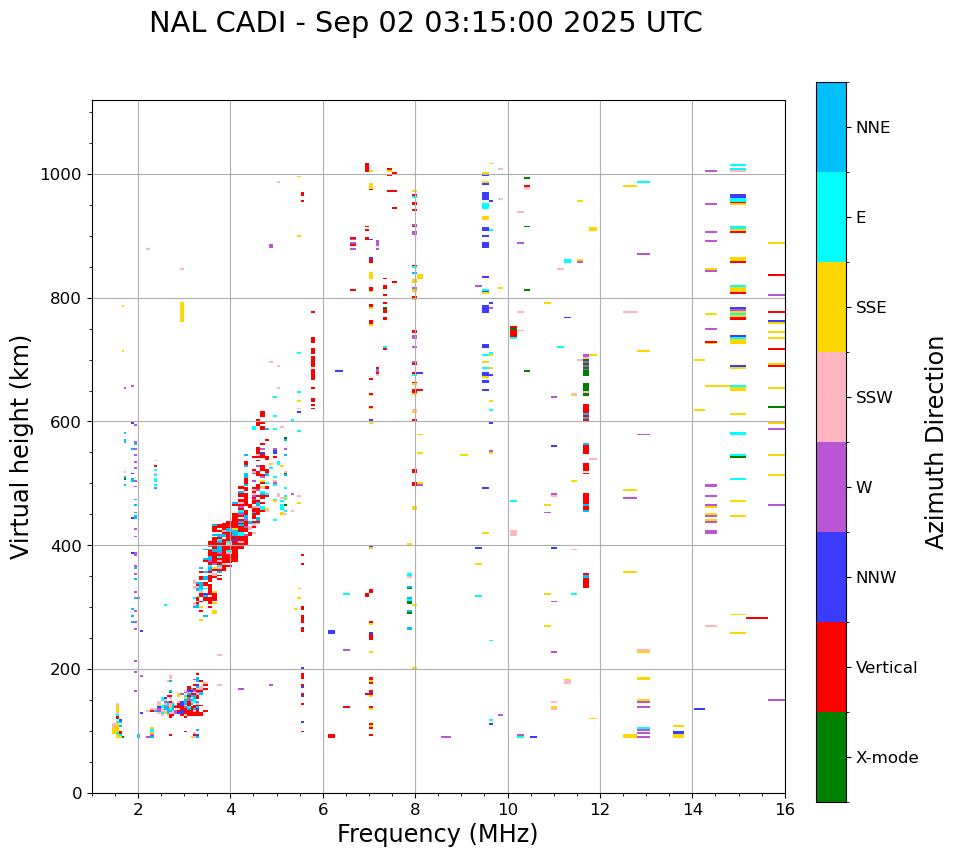 NAL CADI - Sep 02 03:15:00 2025 UTC

Virtual height (km)

1000
800
600
400
200
0

2
4
6
8
10
12
14
16

Frequency (MHz)

NNE
E
SSE
SSW
W
NNW
Vertical
X-mode

Azimuth Direction